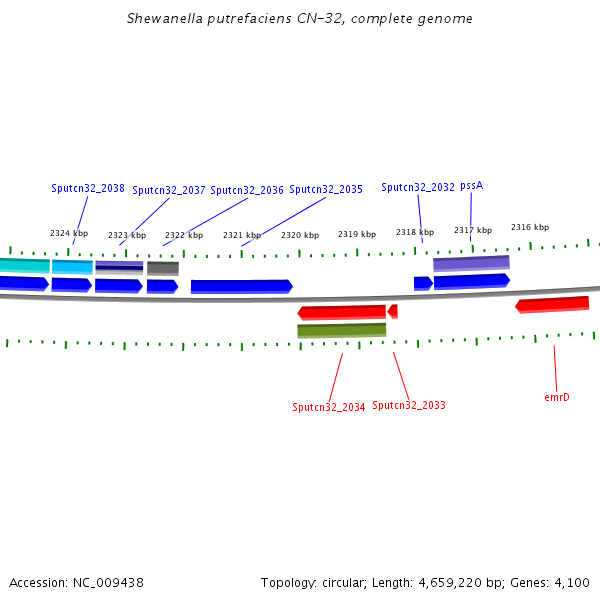 Shewanella putrefaciens CN-32, complete genome

Sputcn32_2038 Sputcn32_2037 Sputcn32_2036 Sputcn32_2035 Sputcn32_2032 pssA

2324 kbp 2323 kbp 2322 kbp 2321 kbp 2320 kbp 2319 kbp 2318 kbp 2317 kbp 2316 kbp

Sputcn32_2034 Sputcn32_2033 emrD

Accession: NC_009438

Topology: circular; Length: 4,659,220 bp; Genes: 4,100